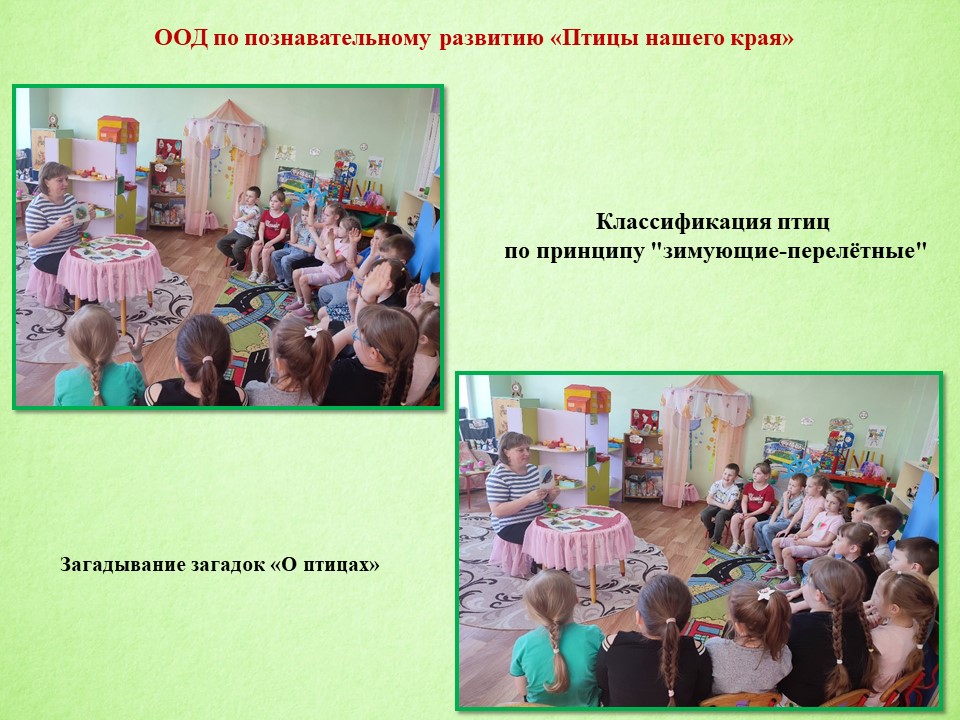 ООД по познавательному развитию «Птицы нашего края»

Классификация птиц по принципу "зимующие-перелётные"

Загадывание загадок «О птицах»